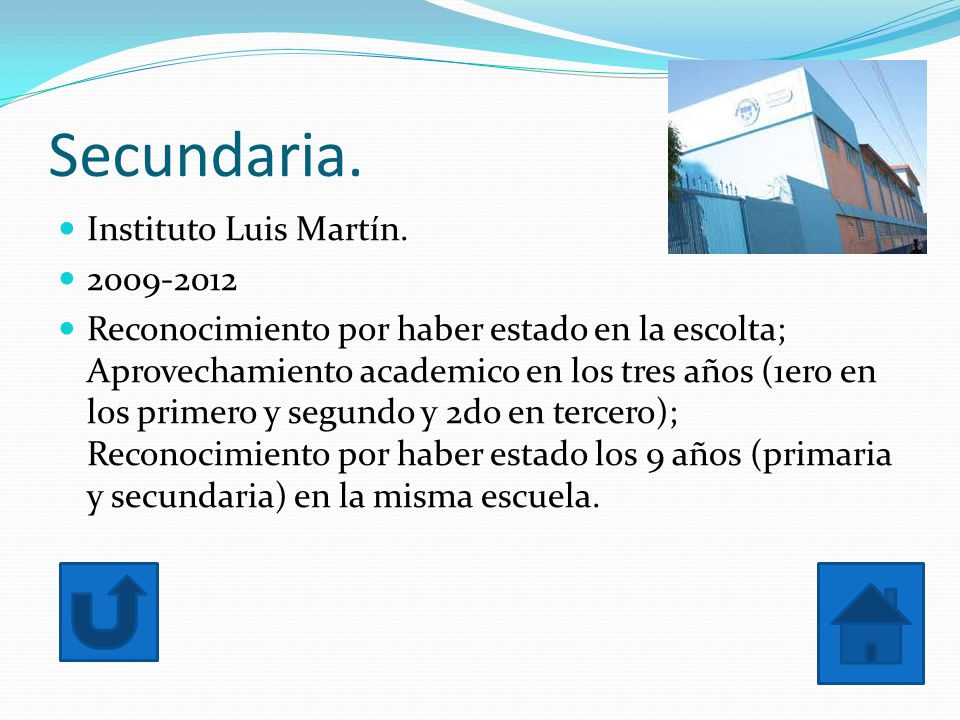 Secundaria.

Instituto Luis Martín.

2009-2012

Reconocimiento por haber estado en la escolta; Aprovechamiento academico en los tres años (1ero en los primero y segundo y 2do en tercero); Reconocimiento por haber estado los 9 años (primaria y secundaria) en la misma escuela.